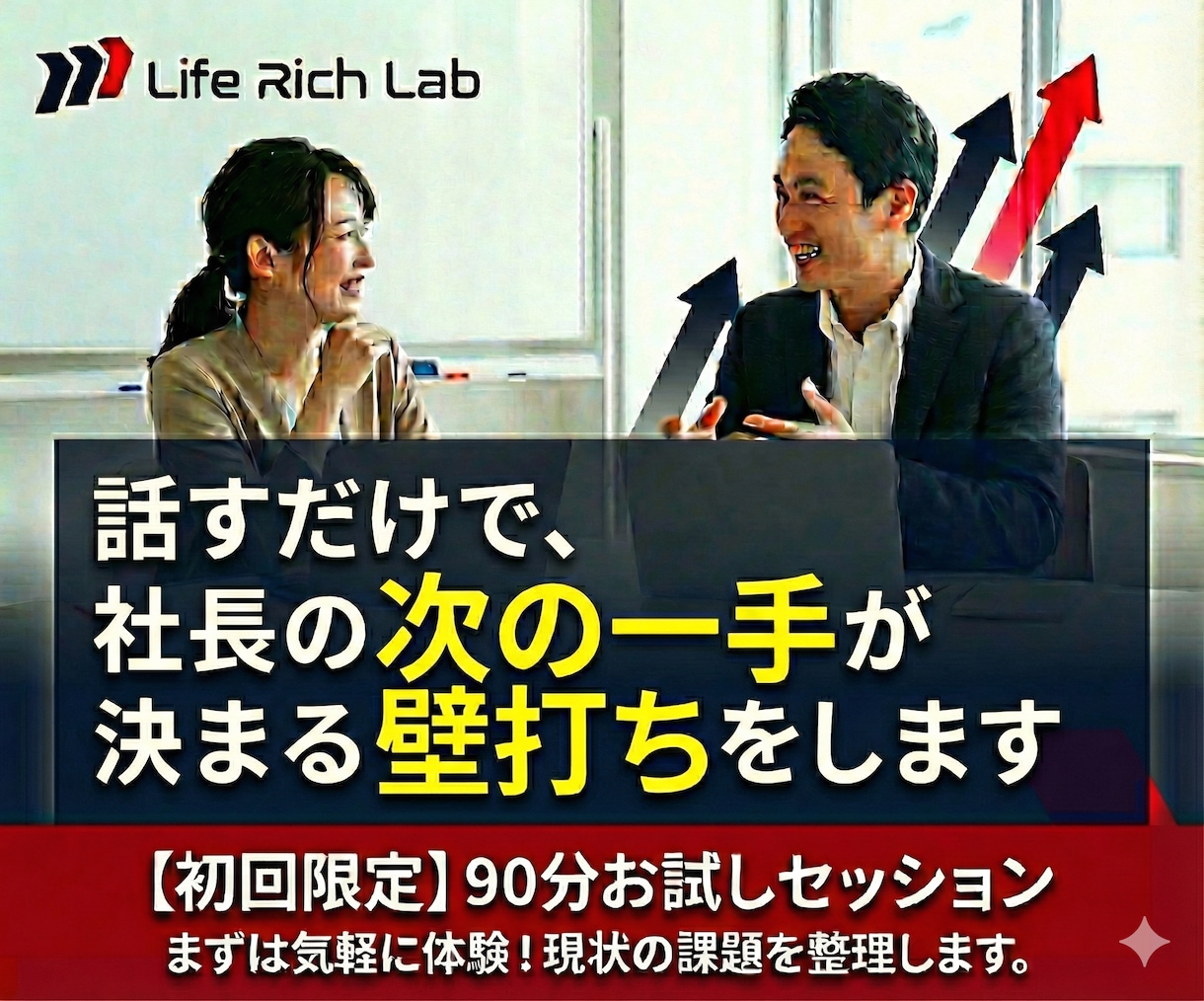 Life Rich Lab

話すだけで、
社長の次の一手が
決まる壁打ちをします

【初回限定】90分お試しセッション
まずは気軽に体験！現状の課題を整理します。